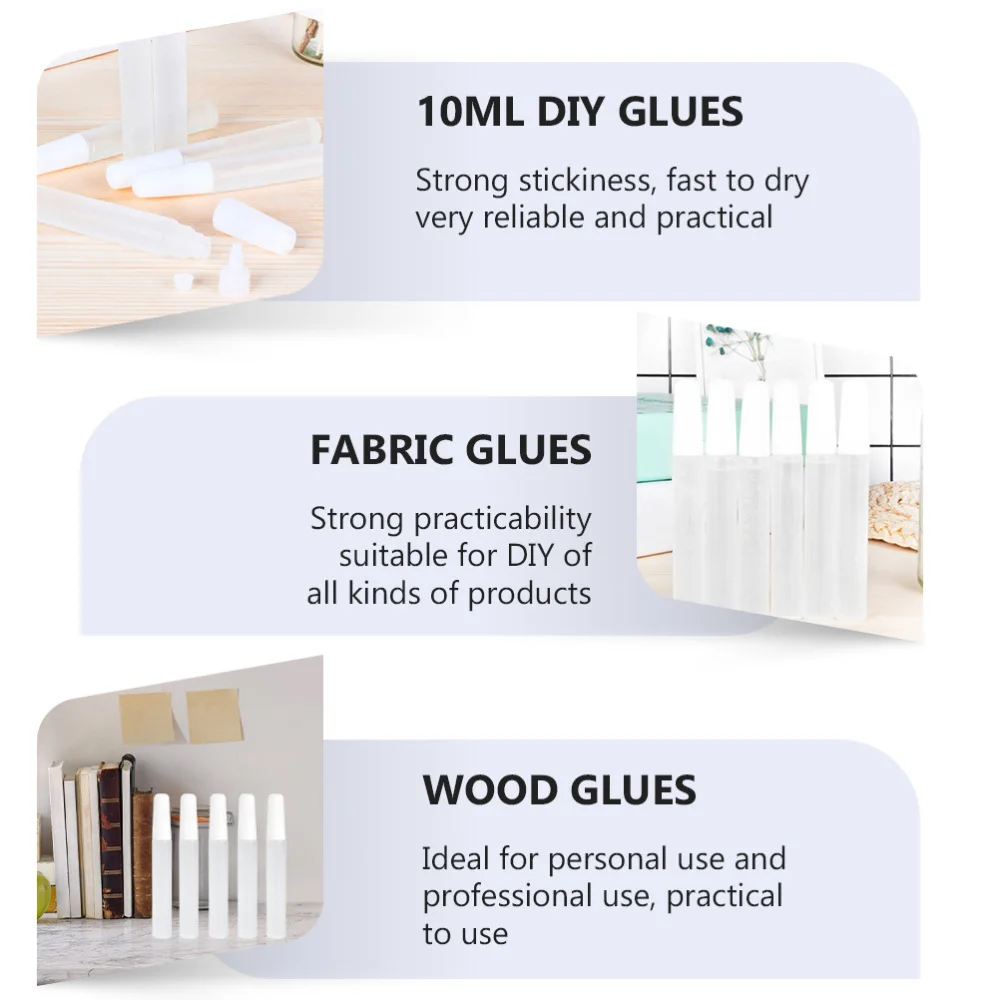 10ML DIY GLUES

Strong stickiness, fast to dry very reliable and practical

FABRIC GLUES

Strong practicability suitable for DIY of all kinds of products

WOOD GLUES

Ideal for personal use and professional use, practical to use